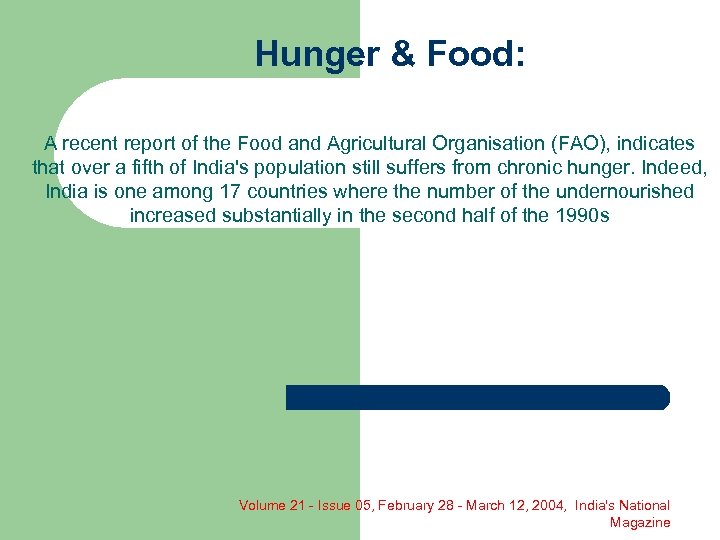 Hunger & Food:

A recent report of the Food and Agricultural Organisation (FAO), indicates that over a fifth of India's population still suffers from chronic hunger. Indeed, India is one among 17 countries where the number of the undernourished increased substantially in the second half of the 1990s

Volume 21 - Issue 05, February 28 - March 12, 2004, India's National Magazine